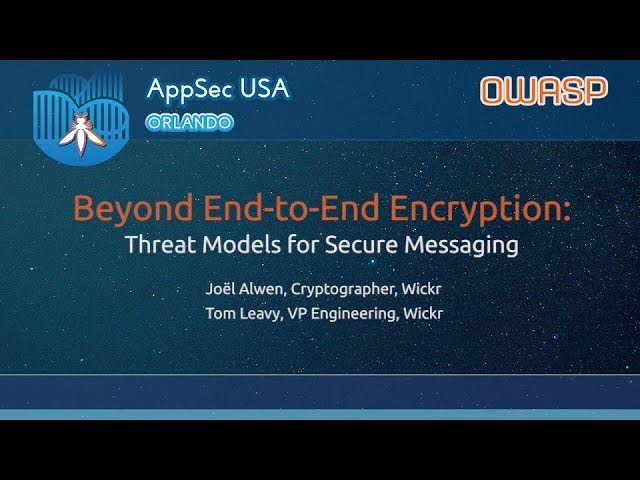 AppSec USA
ORLANDO

OWASP

Beyond End-to-End Encryption:
Threat Models for Secure Messaging

Joël Alwen, Cryptographer, Wickr
Tom Leavy, VP Engineering, Wickr